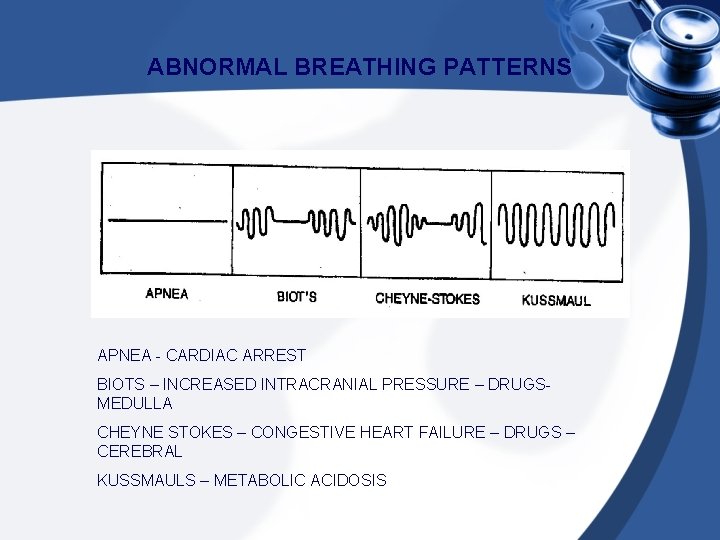 ABNORMAL BREATHING PATTERNS

APNEA

BIOT'S

CHEYNE-STOKES

KUSSMAUL

APNEA - CARDIAC ARREST

BIOTS – INCREASED INTRACRANIAL PRESSURE – DRUGS-MEDULLA

CHEYNE STOKES – CONGESTIVE HEART FAILURE – DRUGS – CEREBRAL

KUSSMAULS – METABOLIC ACIDOSIS